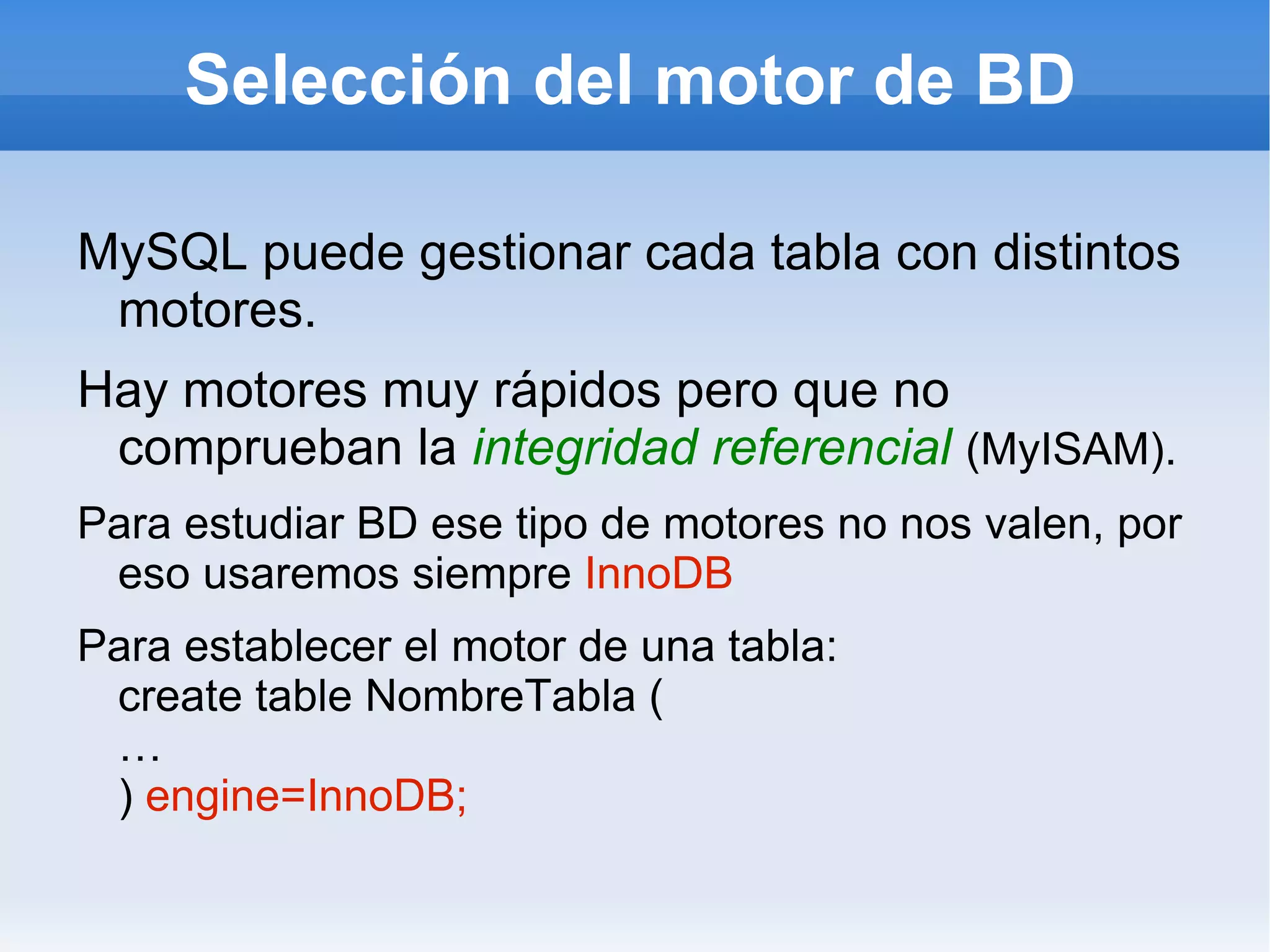 Selección del motor de BD

MySQL puede gestionar cada tabla con distintos motores.

Hay motores muy rápidos pero que no comprueban la integridad referencial (MyISAM).

Para estudiar BD ese tipo de motores no nos valen, por eso usaremos siempre InnoDB

Para establecer el motor de una tabla:
create table NombreTabla (
…
) engine=InnoDB;